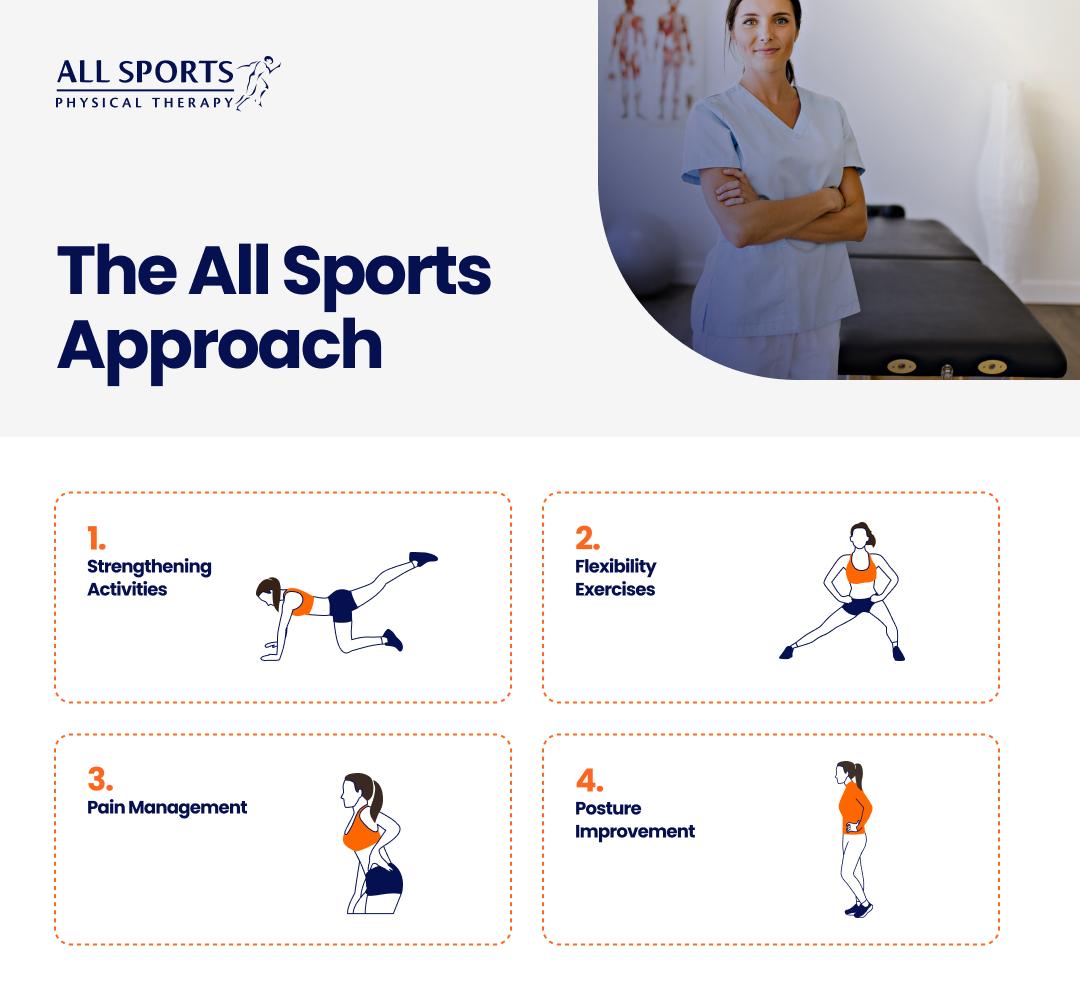 ALL SPORTS
PHYSICAL THERAPY

The All Sports Approach

1.
Strengthening Activities

2.
Flexibility Exercises

3.
Pain Management

4.
Posture Improvement